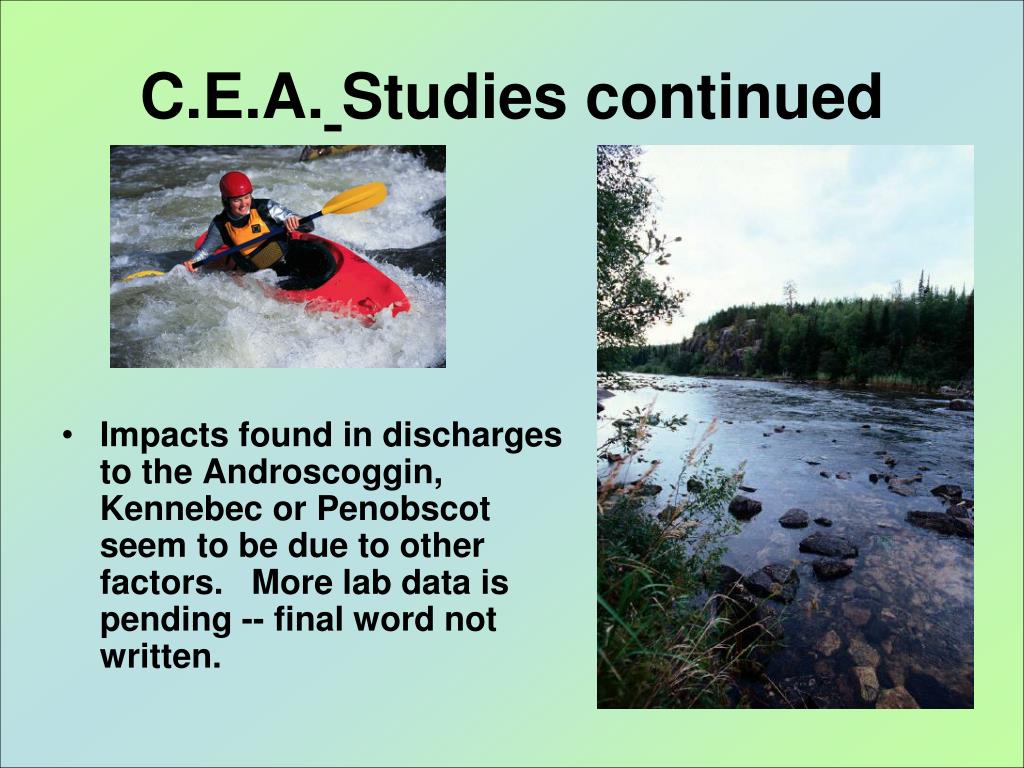 C.E.A. Studies continued

• Impacts found in discharges to the Androscoggin, Kennebec or Penobscot seem to be due to other factors. More lab data is pending -- final word not written.